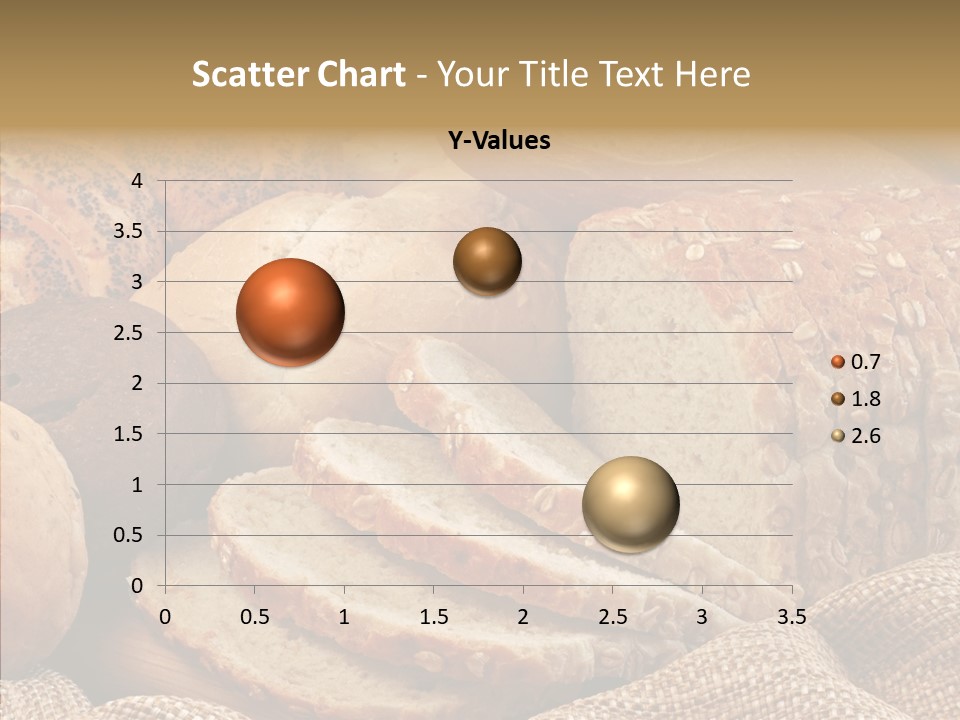 Scatter Chart - Your Title Text Here

Y-Values

4
3.5
3
2.5
2
1.5
1
0.5
0

0 0.5 1 1.5 2 2.5 3 3.5

0.7
1.8
2.6